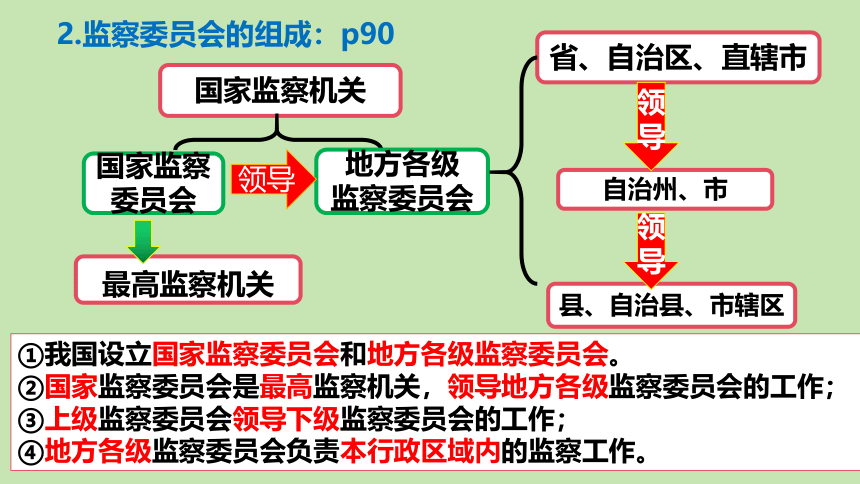 2.监察委员会的组成：p90

国家监察机关

国家监察委员会

领导

地方各级监察委员会

最高监察机关

省、自治区、直辖市

领导

自治州、市

领导

县、自治县、市辖区

①我国设立国家监察委员会和地方各级监察委员会。
②国家监察委员会是最高监察机关，领导地方各级监察委员会的工作；
③上级监察委员会领导下级监察委员会的工作；
④地方各级监察委员会负责本行政区域内的监察工作。